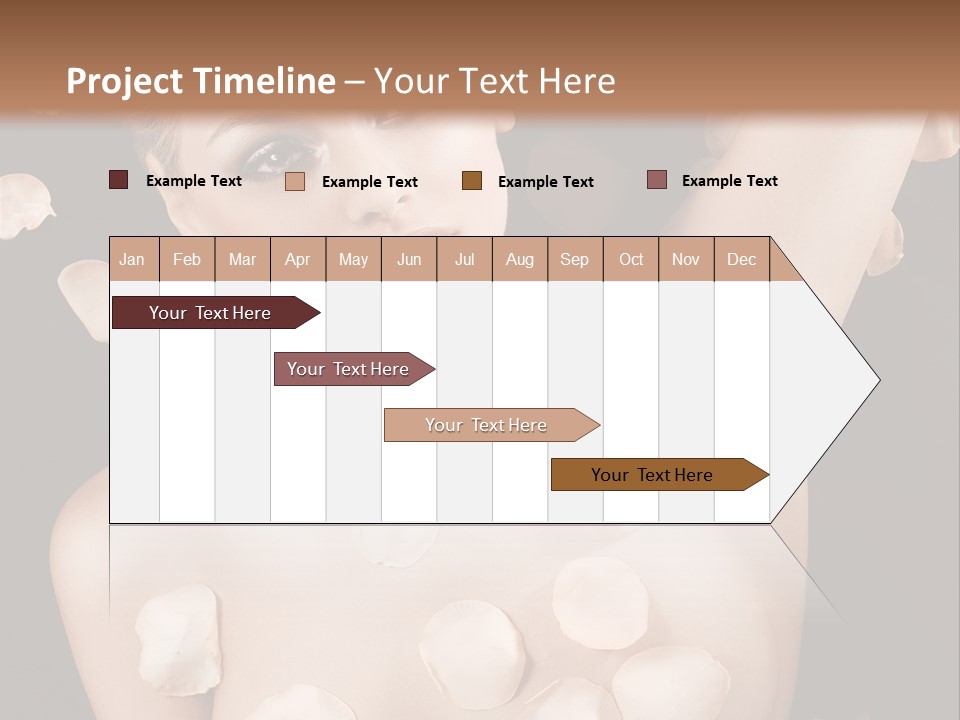 Project Timeline – Your Text Here

Example Text Example Text Example Text Example Text

| Jan | Feb | Mar | Apr | May | Jun | Jul | Aug | Sep | Oct | Nov | Dec |
|---|---|---|---|---|---|---|---|---|---|---|---|

Your Text Here

Your Text Here

Your Text Here

Your Text Here